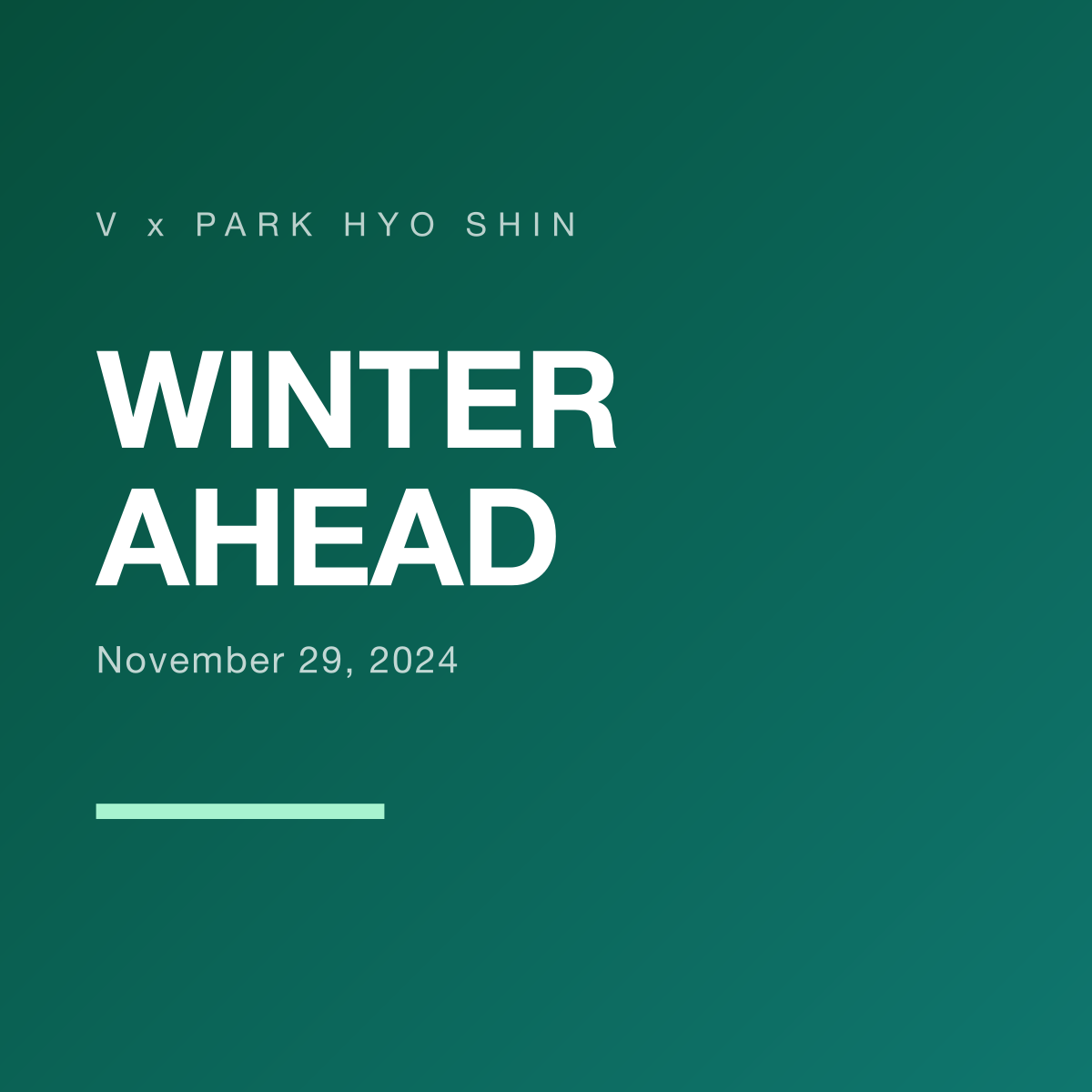 V x PARK HYO SHIN

WINTER AHEAD

November 29, 2024